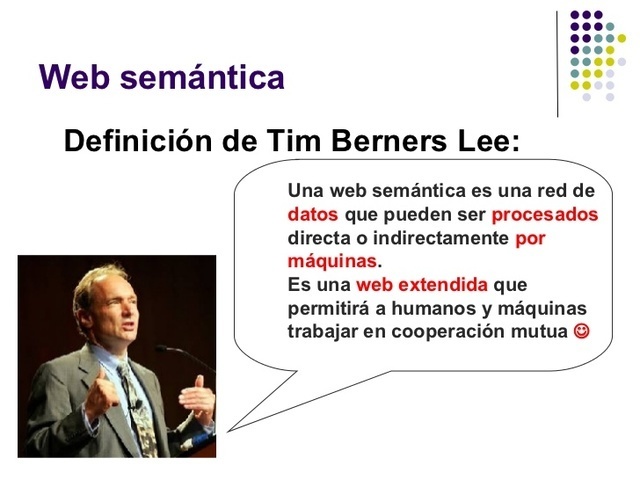 Web semántica

Definición de Tim Berners Lee:

Una web semántica es una red de datos que pueden ser procesados directa o indirectamente por máquinas.
Es una web extendida que permitirá a humanos y máquinas trabajar en cooperación mutua ☺